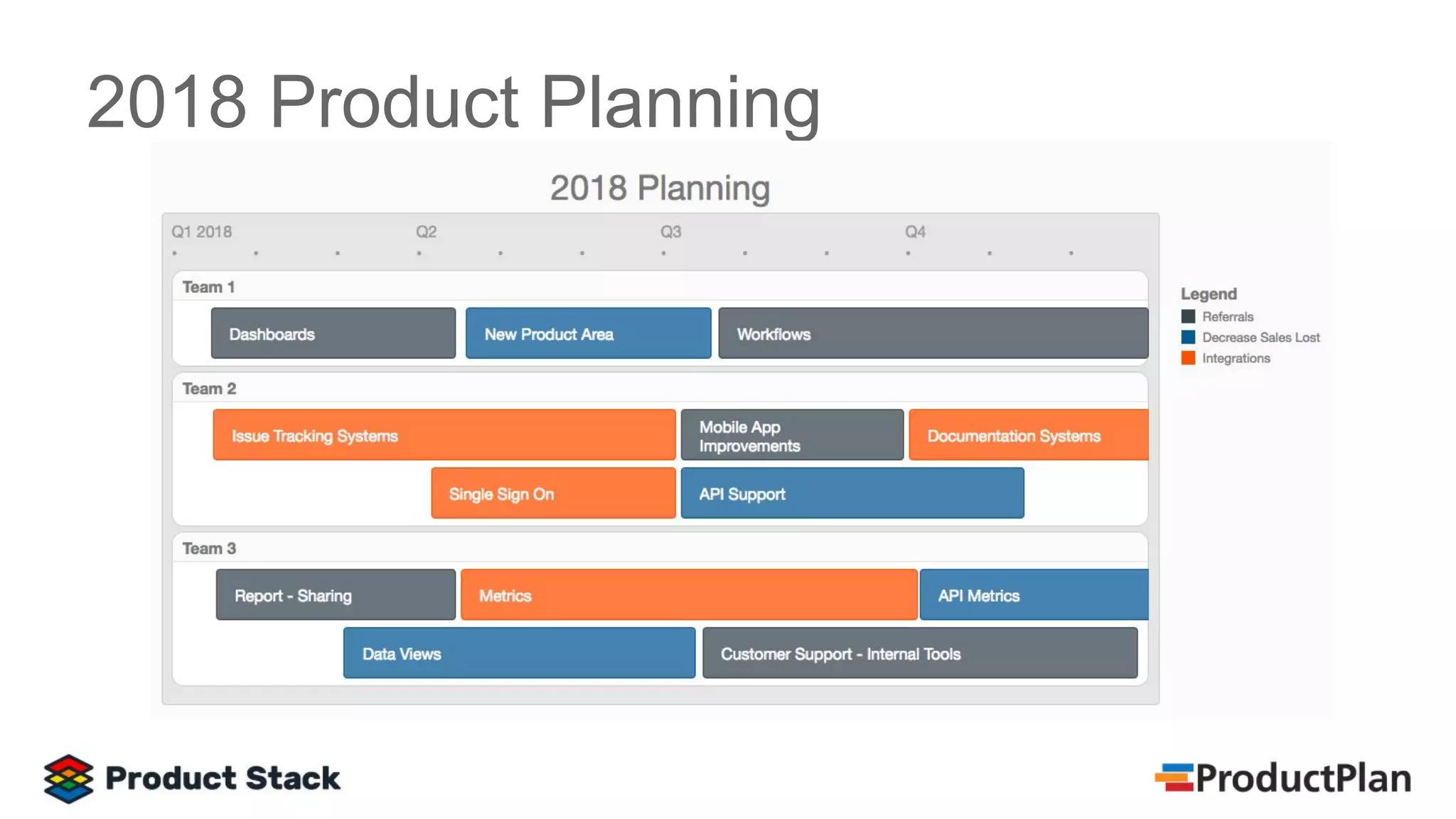 2018 Product Planning

2018 Planning

Q1 2018

Q2

Q3

Q4

Team 1

Dashboards

New Product Area

Workflows

Team 2

Issue Tracking Systems

Mobile App Improvements

Documentation Systems

Single Sign On

API Support

Team 3

Report - Sharing

Metrics

API Metrics

Data Views

Customer Support - Internal Tools

Legend

Referrals

Decrease Sales Lost

Integrations

Product Stack

ProductPlan